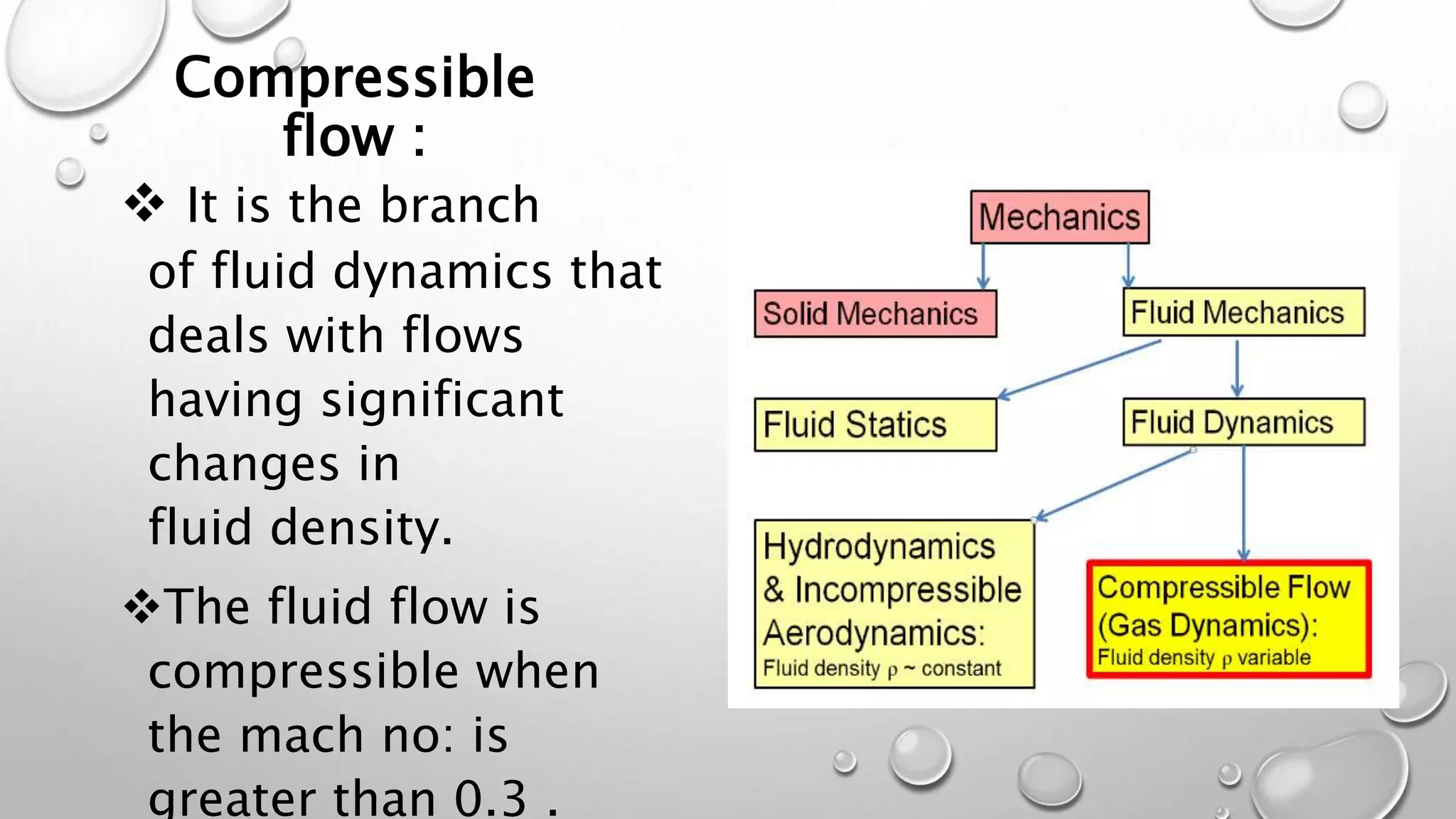 Compressible flow :

❖ It is the branch of fluid dynamics that deals with flows having significant changes in fluid density.

❖The fluid flow is compressible when the mach no: is greater than 0.3 .

Mechanics

Solid Mechanics

Fluid Mechanics

Fluid Statics

Fluid Dynamics

Hydrodynamics & Incompressible Aerodynamics:
Fluid density $\rho$ ~ constant

Compressible Flow (Gas Dynamics):
Fluid density $\rho$ variable